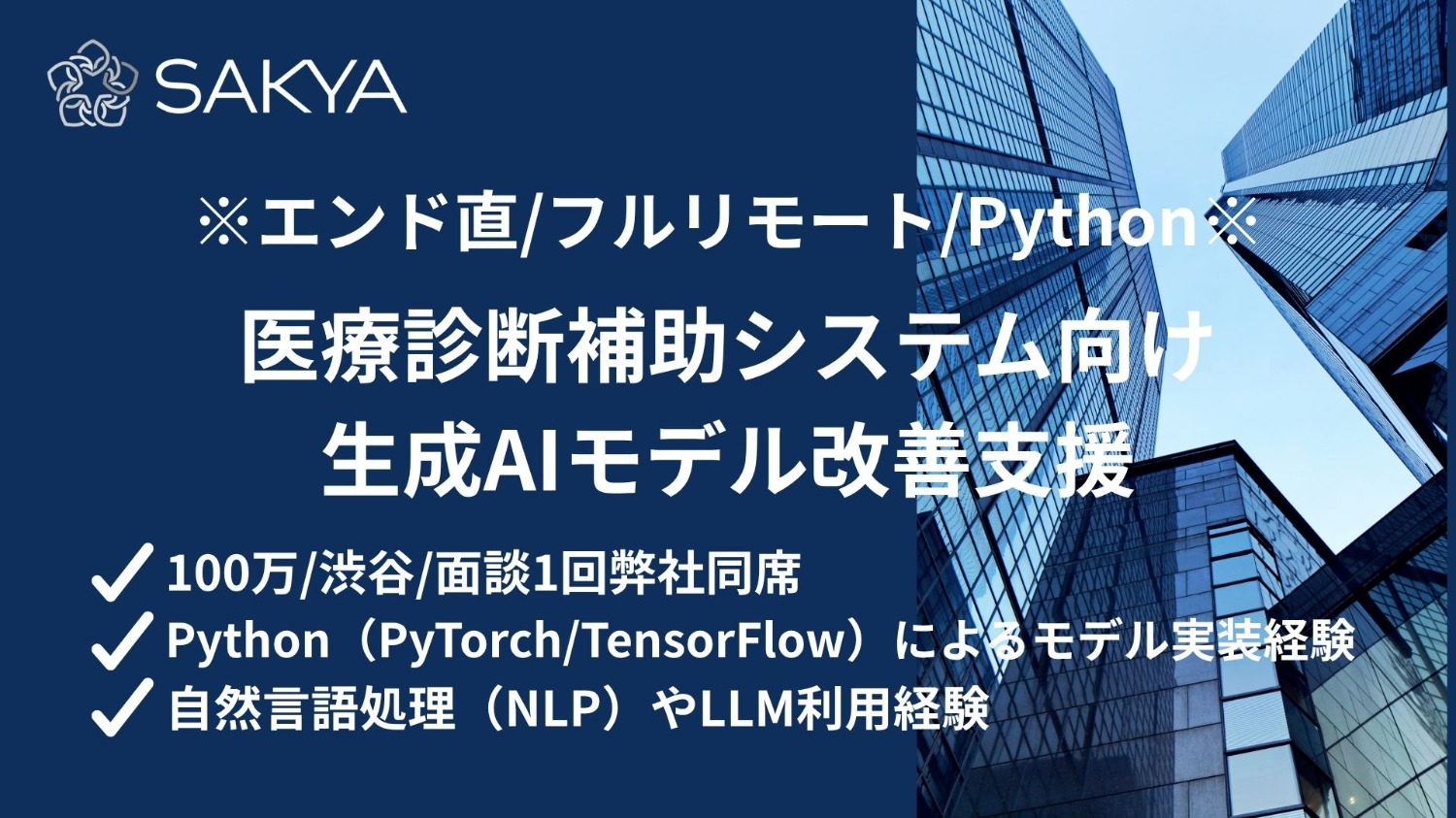 SAKYA

※エンド直/フルリモート/Python※

医療診断補助システム向け
生成AIモデル改善支援

✓ 100万/渋谷/面談1回弊社同席
✓ Python（PyTorch/TensorFlow）によるモデル実装経験
✓ 自然言語処理（NLP）やLLM利用経験